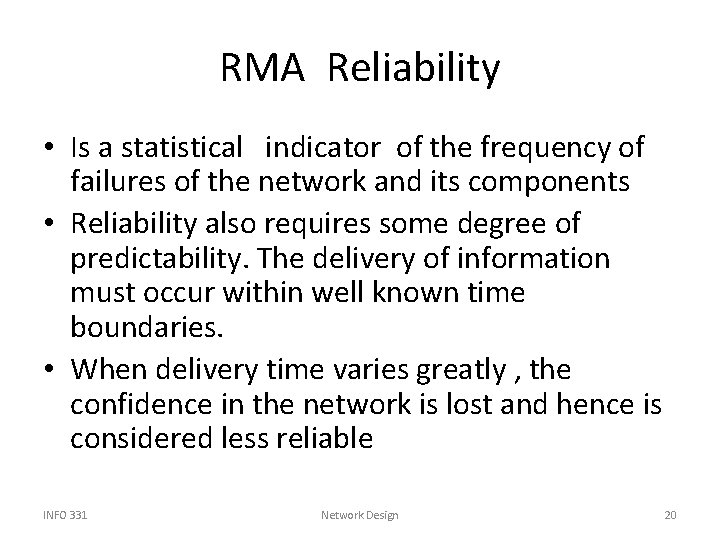 RMA Reliability

• Is a statistical indicator of the frequency of failures of the network and its components
• Reliability also requires some degree of predictability. The delivery of information must occur within well known time boundaries.
• When delivery time varies greatly , the confidence in the network is lost and hence is considered less reliable

INFO 331 Network Design 20